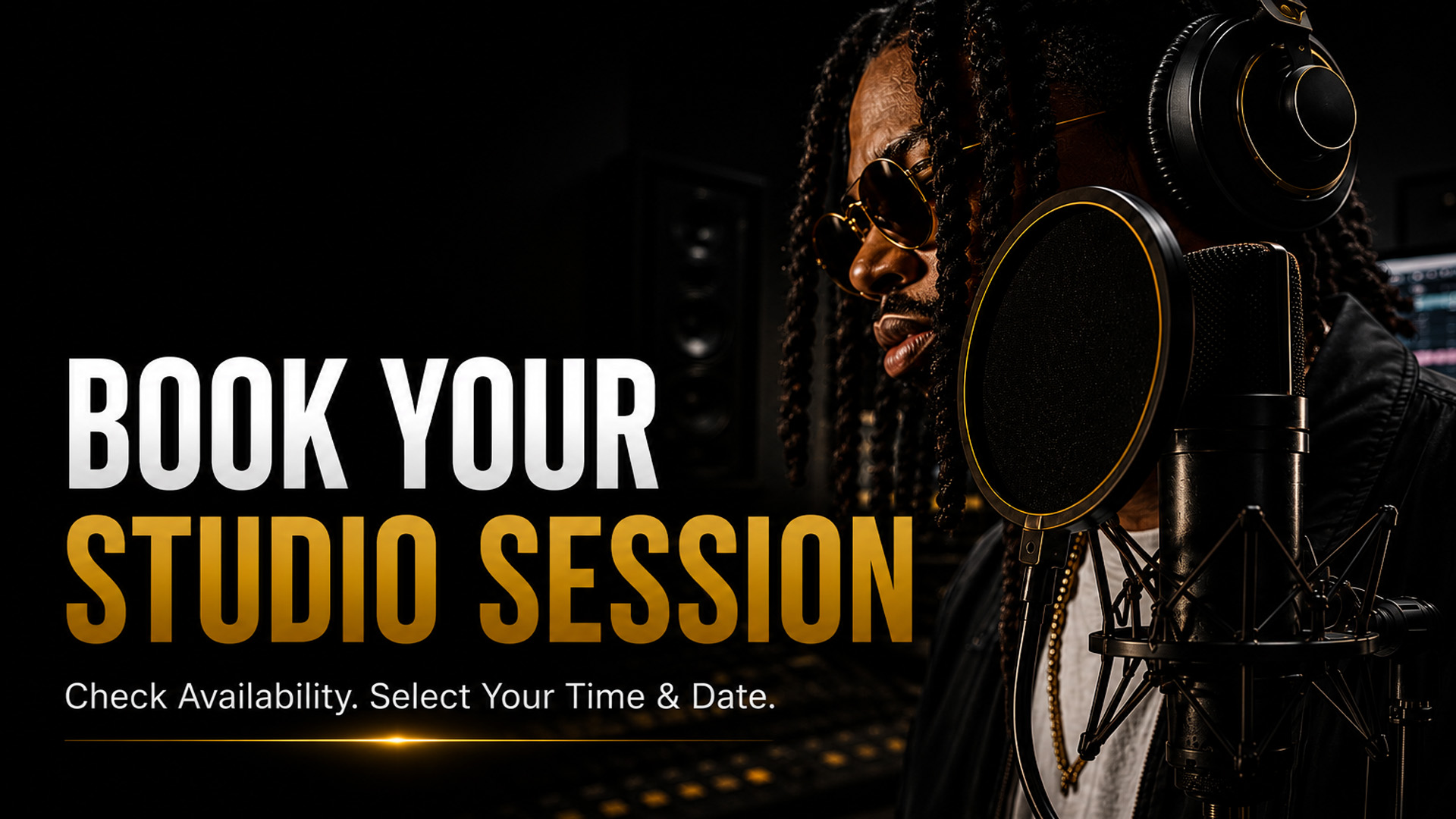 BOOK YOUR
STUDIO SESSION

Check Availability. Select Your Time & Date.